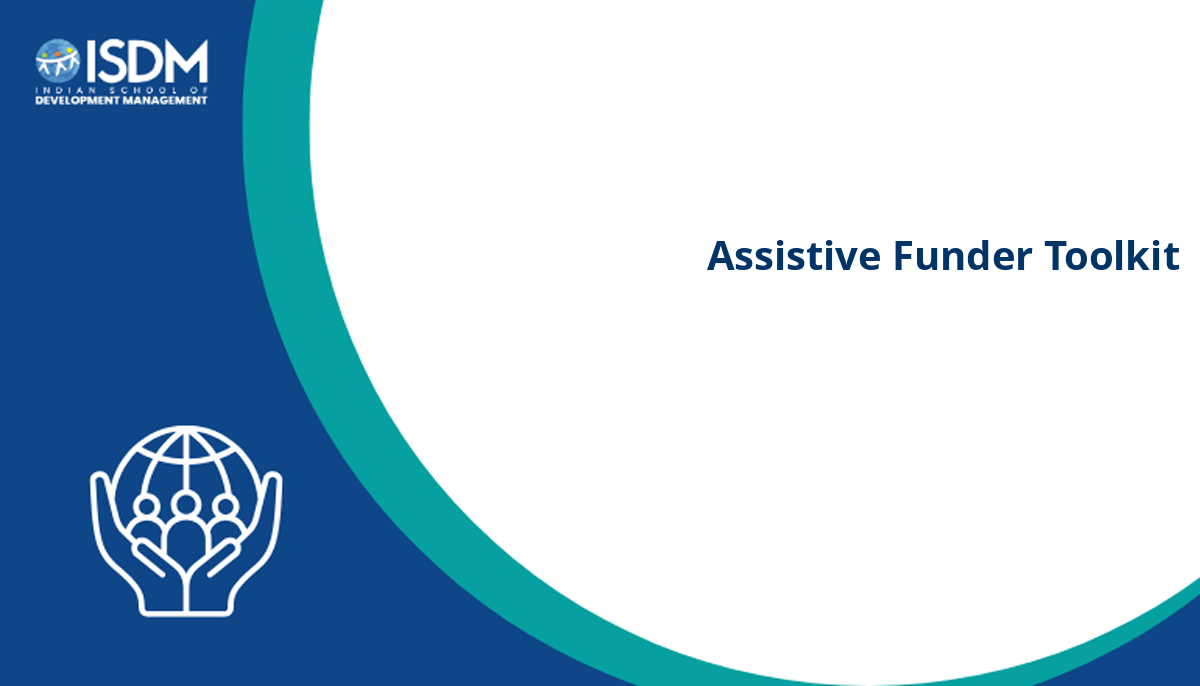 ISDM
INDIAN SCHOOL OF
DEVELOPMENT MANAGEMENT

Assistive Funder Toolkit